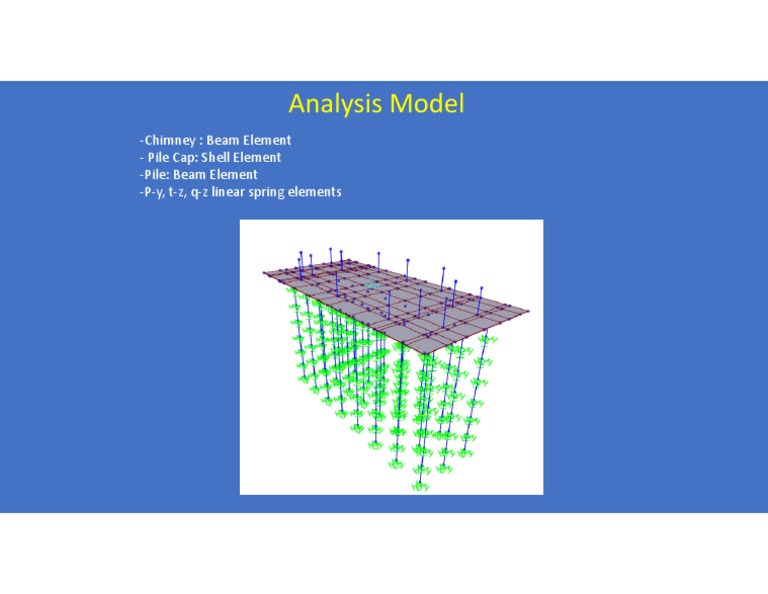 Analysis Model

-Chimney : Beam Element
- Pile Cap: Shell Element
-Pile: Beam Element
-P-y, t-z, q-z linear spring elements